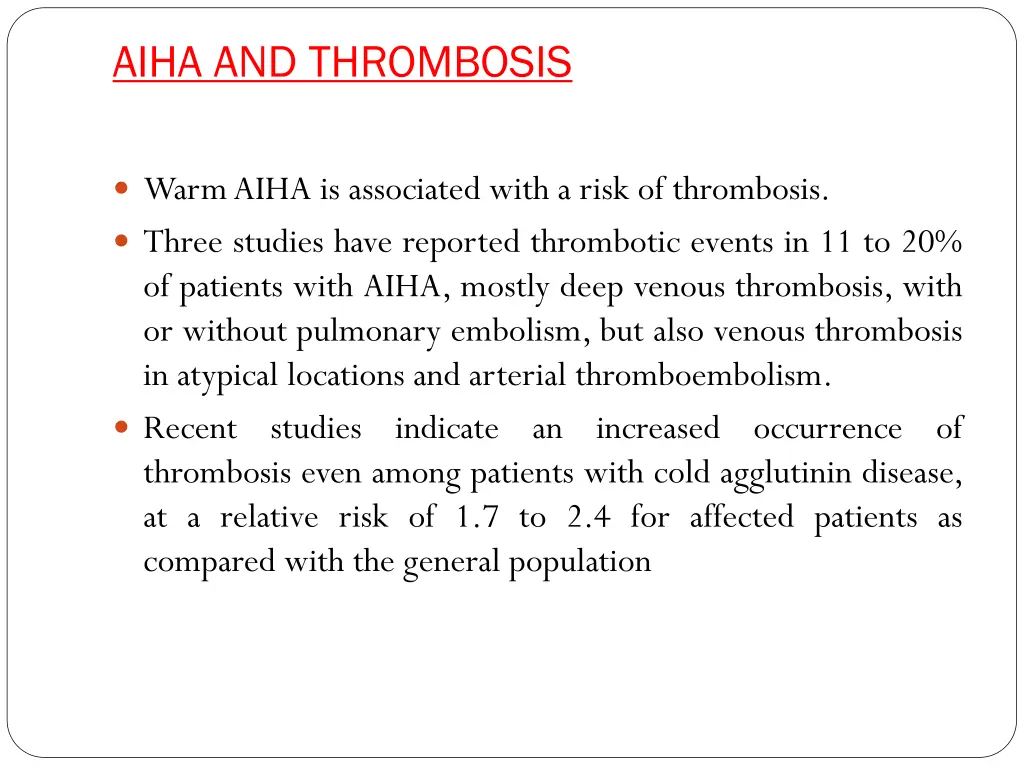 AIHA AND THROMBOSIS

- Warm AIHA is associated with a risk of thrombosis.
- Three studies have reported thrombotic events in 11 to 20% of patients with AIHA, mostly deep venous thrombosis, with or without pulmonary embolism, but also venous thrombosis in atypical locations and arterial thromboembolism.
- Recent studies indicate an increased occurrence of thrombosis even among patients with cold agglutinin disease, at a relative risk of 1.7 to 2.4 for affected patients as compared with the general population